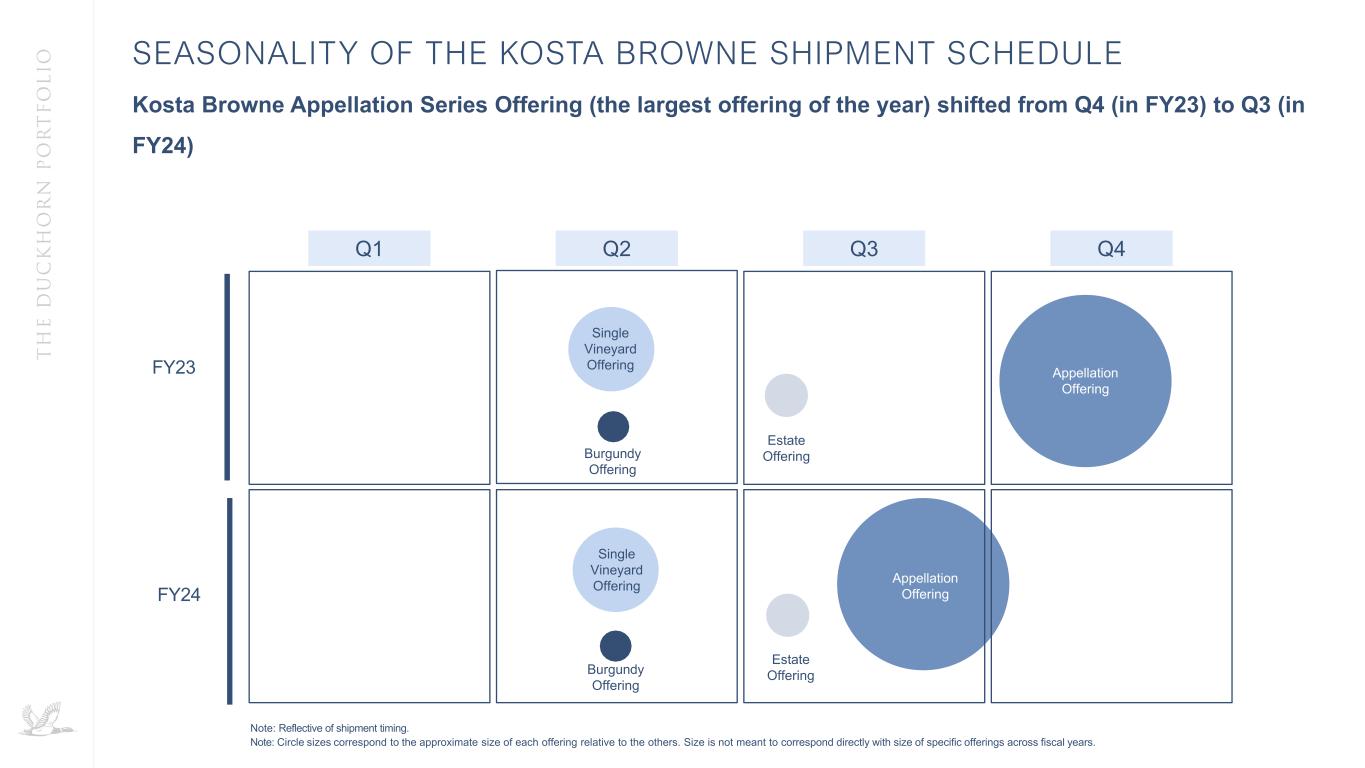 THE DUCKHORN PORTFOLIO

SEASONALITY OF THE KOSTA BROWNE SHIPMENT SCHEDULE

Kosta Browne Appellation Series Offering (the largest offering of the year) shifted from Q4 (in FY23) to Q3 (in FY24)

Q1 Q2 Q3 Q4

FY23

Single Vineyard Offering

Burgundy Offering

Estate Offering

Appellation Offering

FY24

Single Vineyard Offering

Burgundy Offering

Estate Offering

Appellation Offering

Note: Reflective of shipment timing.
Note: Circle sizes correspond to the approximate size of each offering relative to the others. Size is not meant to correspond directly with size of specific offerings across fiscal years.